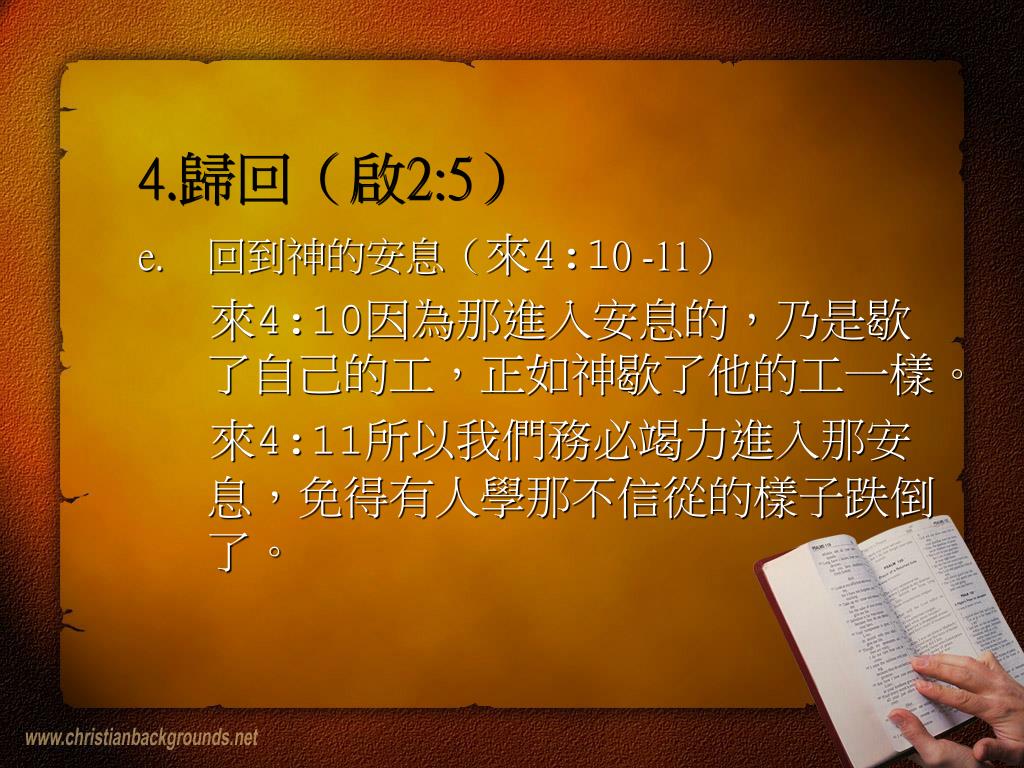 4.歸回（啟2:5）

e. 回到神的安息（來4：10 -11）

來4：10因為那進入安息的，乃是歇了自己的工，正如神歇了他的工一樣。

來4：11所以我們務必竭力進入那安息，免得有人學那不信從的樣子跌倒了。

www.christianbackgrounds.net